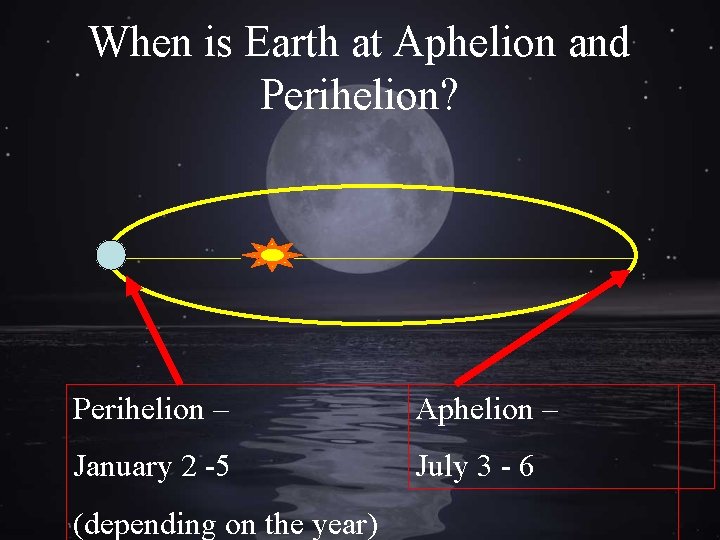 When is Earth at Aphelion and Perihelion?

Perihelion –

January 2 -5

(depending on the year)

Aphelion –

July 3 - 6